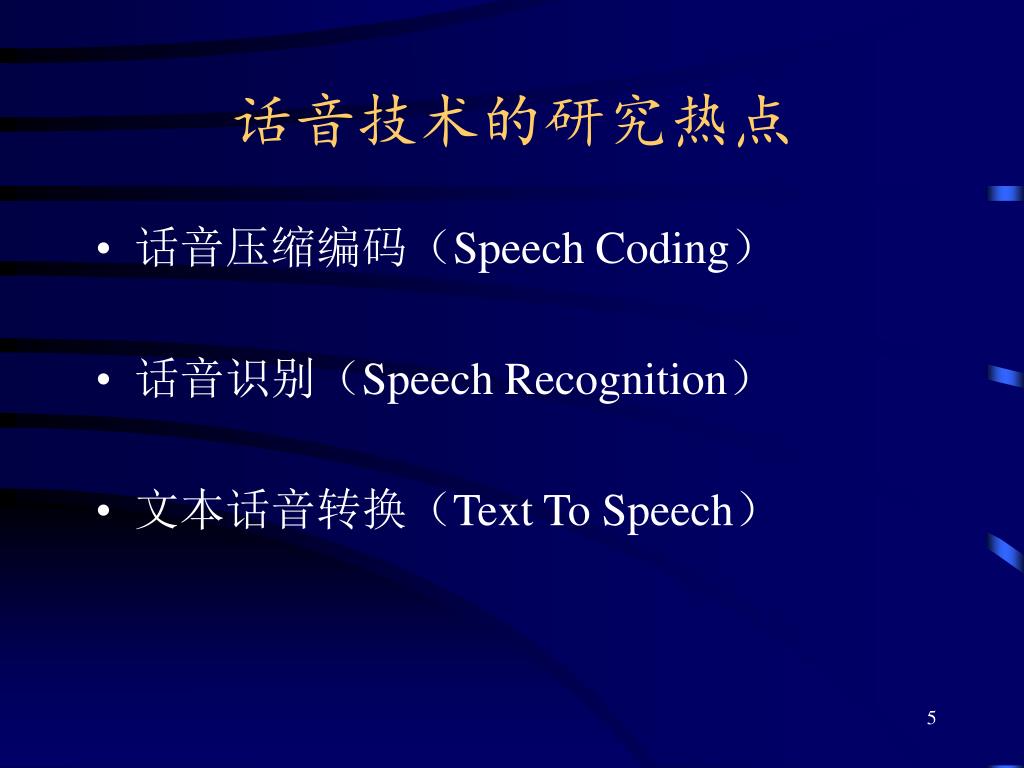 话音技术的研究热点

• 话音压缩编码（Speech Coding）

• 话音识别（Speech Recognition）

• 文本话音转换（Text To Speech）

5